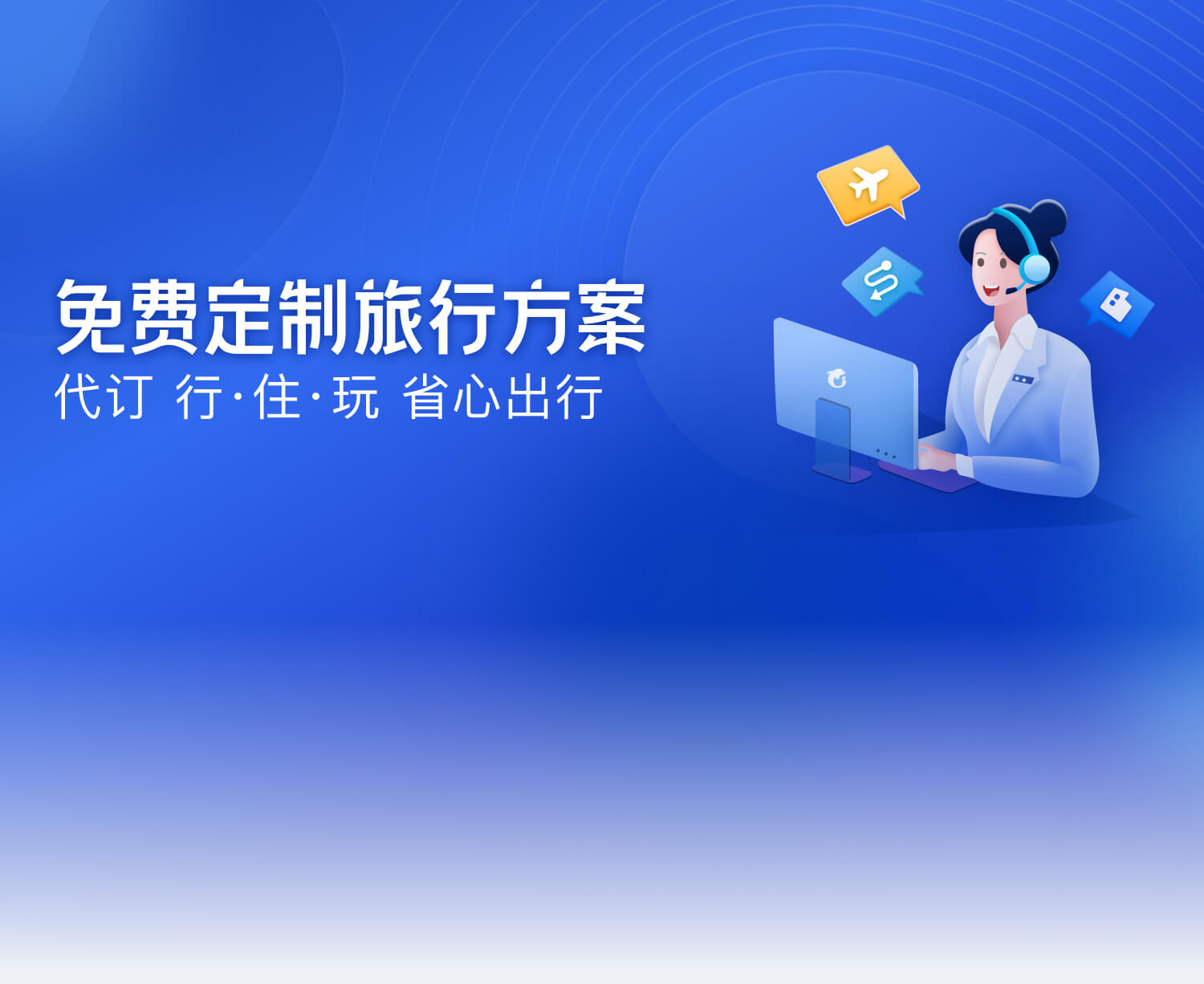 免费定制旅行方案
代订 行·住·玩 省心出行